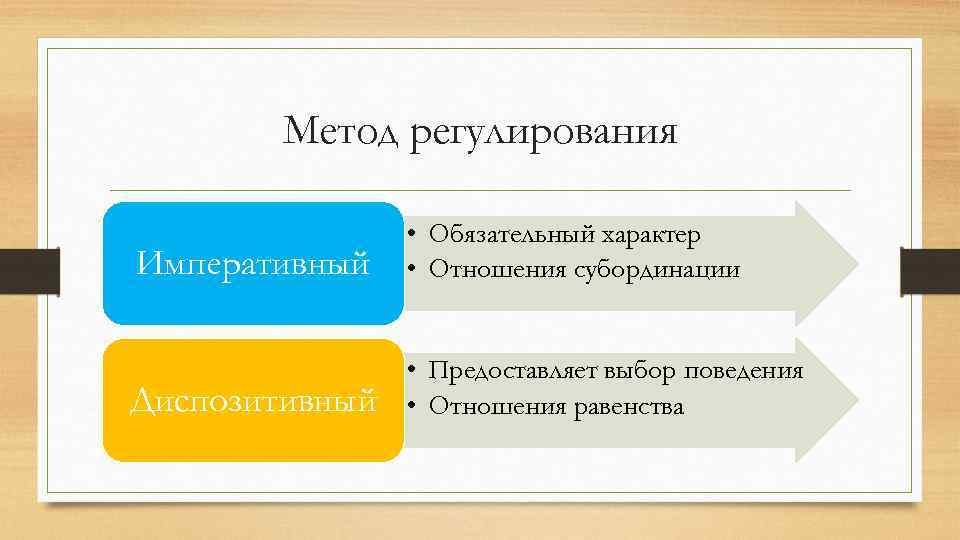 Метод регулирования

Императивный
• Обязательный характер
• Отношения субординации

Диспозитивный
• Предоставляет выбор поведения
• Отношения равенства